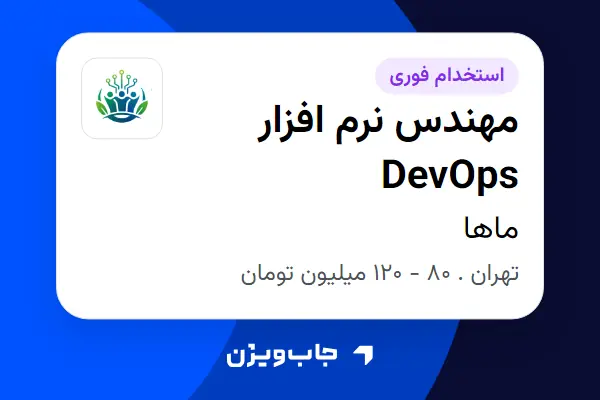 استخدام فوری

مهندس نرم افزار DevOps

ماها

تهران . ۸۰ - ۱۲۰ میلیون تومان

جاب‌ویژن